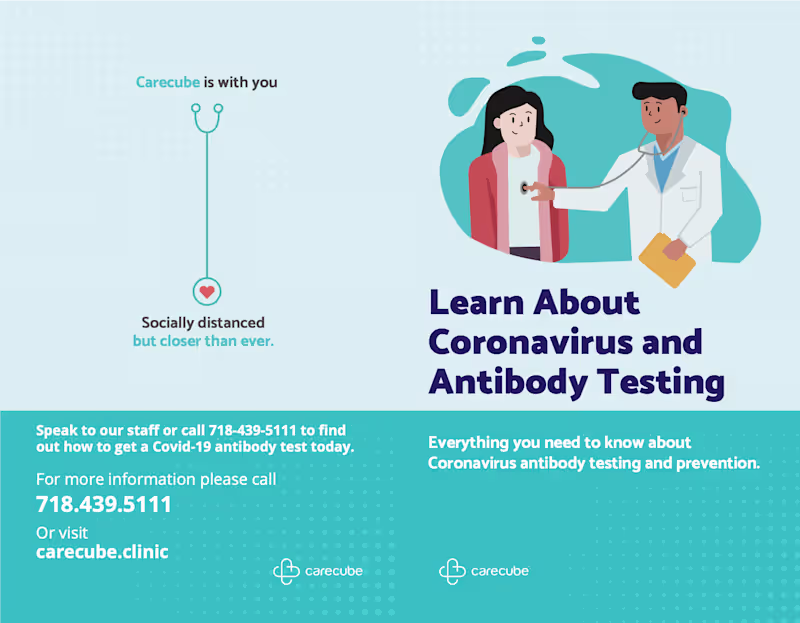 Carecube is with you

Socially distanced but closer than ever.

Speak to our staff or call 718-439-5111 to find out how to get a Covid-19 antibody test today.

For more information please call
718.439.5111
Or visit
carecube.clinic

carecube

Learn About Coronavirus and Antibody Testing

Everything you need to know about Coronavirus antibody testing and prevention.

carecube